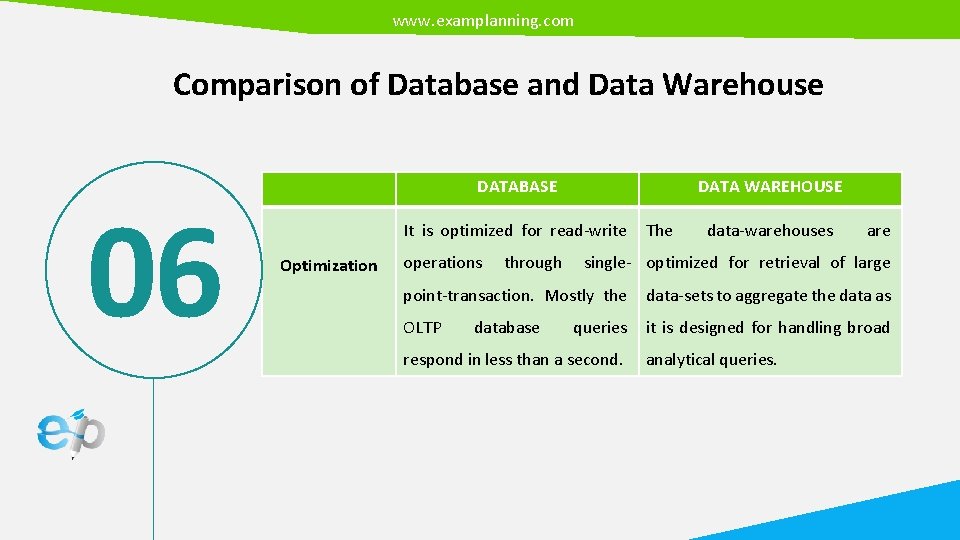 www.examplanning.com

Comparison of Database and Data Warehouse

06

| | DATABASE | DATA WAREHOUSE |
|---|---|---|
| Optimization | It is optimized for read-write operations through single-point-transaction. Mostly the OLTP database queries respond in less than a second. | The data-warehouses are optimized for retrieval of large data-sets to aggregate the data as it is designed for handling broad analytical queries. |

ep